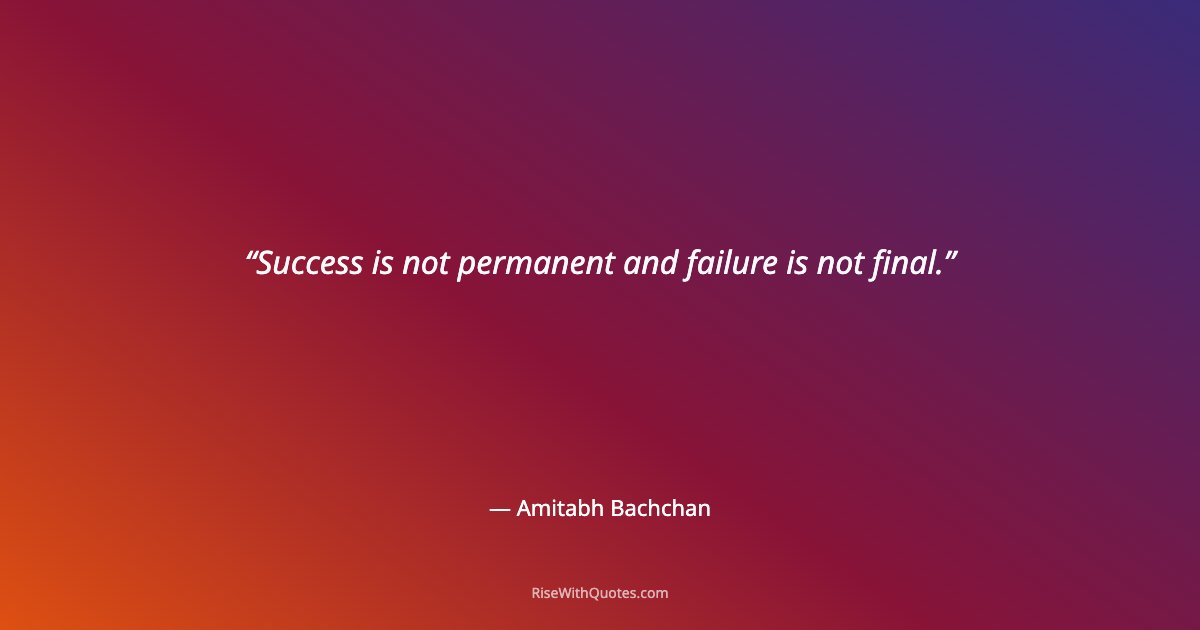 “Success is not permanent and failure is not final.”

— Amitabh Bachchan

RiseWithQuotes.com